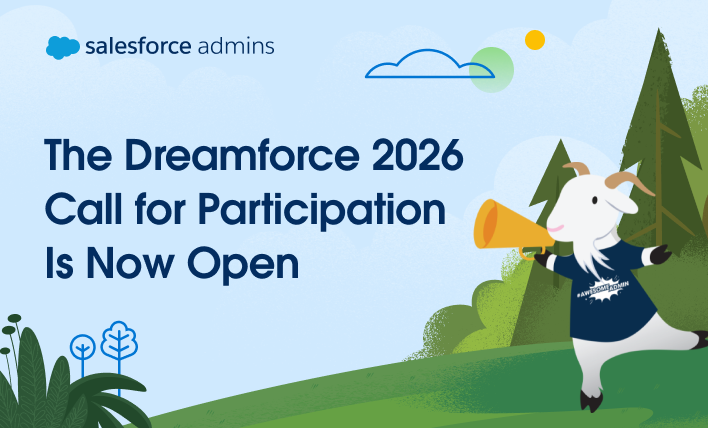 salesforce admins

The Dreamforce 2026 Call for Participation Is Now Open

#AWESOMEADMIN